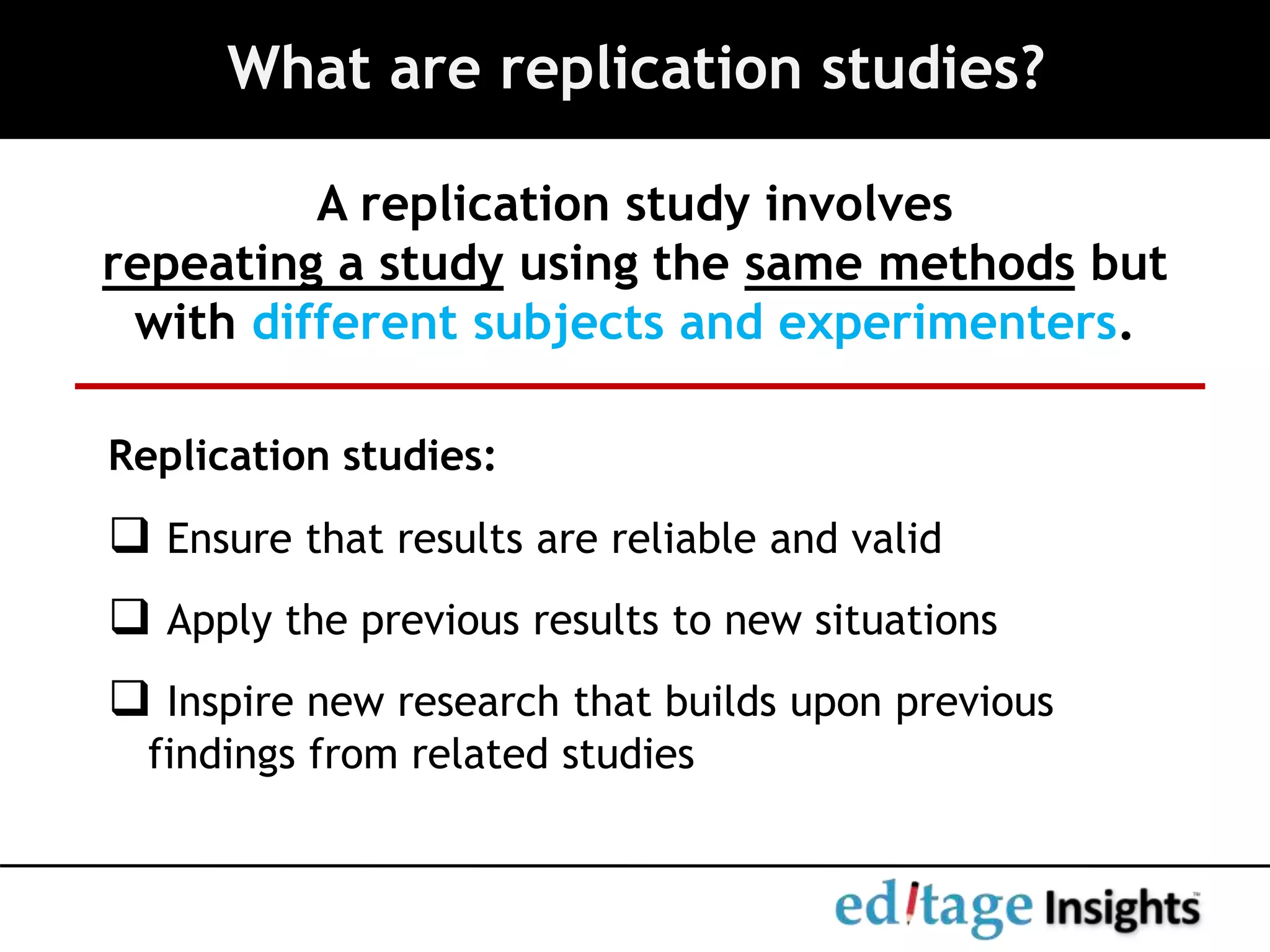 What are replication studies?

A replication study involves repeating a study using the same methods but with different subjects and experimenters.

Replication studies:

❑ Ensure that results are reliable and valid

❑ Apply the previous results to new situations

❑ Inspire new research that builds upon previous findings from related studies

editage Insights